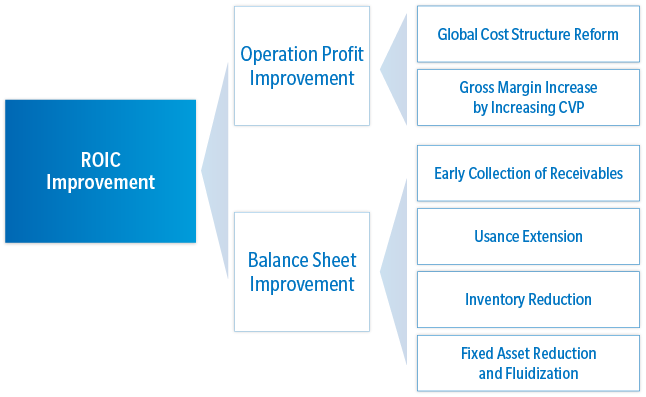 ROIC Improvement

Operation Profit Improvement

Global Cost Structure Reform

Gross Margin Increase by Increasing CVP

Balance Sheet Improvement

Early Collection of Receivables

Usance Extension

Inventory Reduction

Fixed Asset Reduction and Fluidization